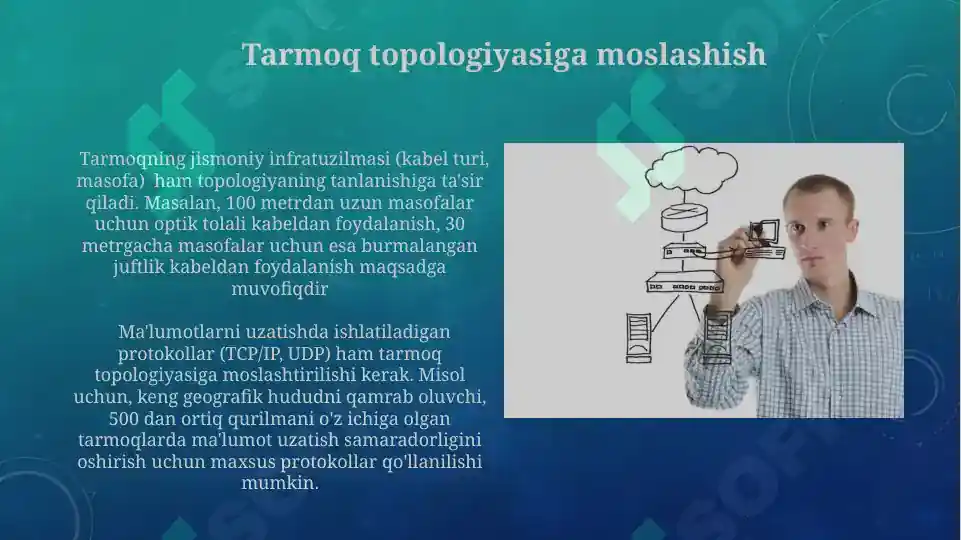 Tarmoq topologiyasiga moslashish

Tarmoqning jismoniy infratuzilmasi (kabel turi, masofa) ham topologiyaning tanlanishiga ta'sir qiladi. Masalan, 100 metrdan uzun masofalar uchun optik tolali kabeldan foydalanish, 30 metrgacha masofalar uchun esa burmalangan juftlik kabeldan foydalanish maqsadga muvofiqdir

Ma'lumotlarni uzatishda ishlatiladigan protokollar (TCP/IP, UDP) ham tarmoq topologiyasiga moslashtirilishi kerak. Misol uchun, keng geografik hududni qamrab oluvchi, 500 dan ortiq qurilmani o'z ichiga olgan tarmoqlarda ma'lumot uzatish samaradorligini oshirish uchun maxsus protokollar qo'llanilishi mumkin.